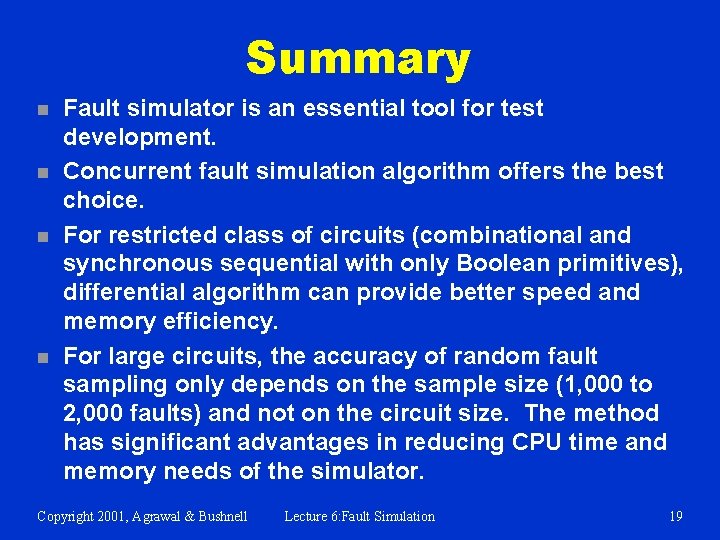 Summary

- Fault simulator is an essential tool for test development.
- Concurrent fault simulation algorithm offers the best choice.
- For restricted class of circuits (combinational and synchronous sequential with only Boolean primitives), differential algorithm can provide better speed and memory efficiency.
- For large circuits, the accuracy of random fault sampling only depends on the sample size (1,000 to 2,000 faults) and not on the circuit size. The method has significant advantages in reducing CPU time and memory needs of the simulator.

Copyright 2001, Agrawal & Bushnell Lecture 6:Fault Simulation 19